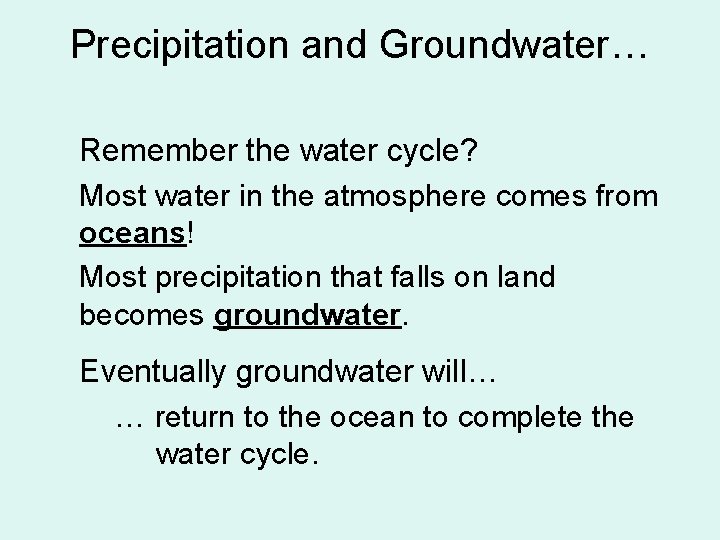 Precipitation and Groundwater…

Remember the water cycle?

Most water in the atmosphere comes from oceans!

Most precipitation that falls on land becomes groundwater.

Eventually groundwater will…

… return to the ocean to complete the water cycle.